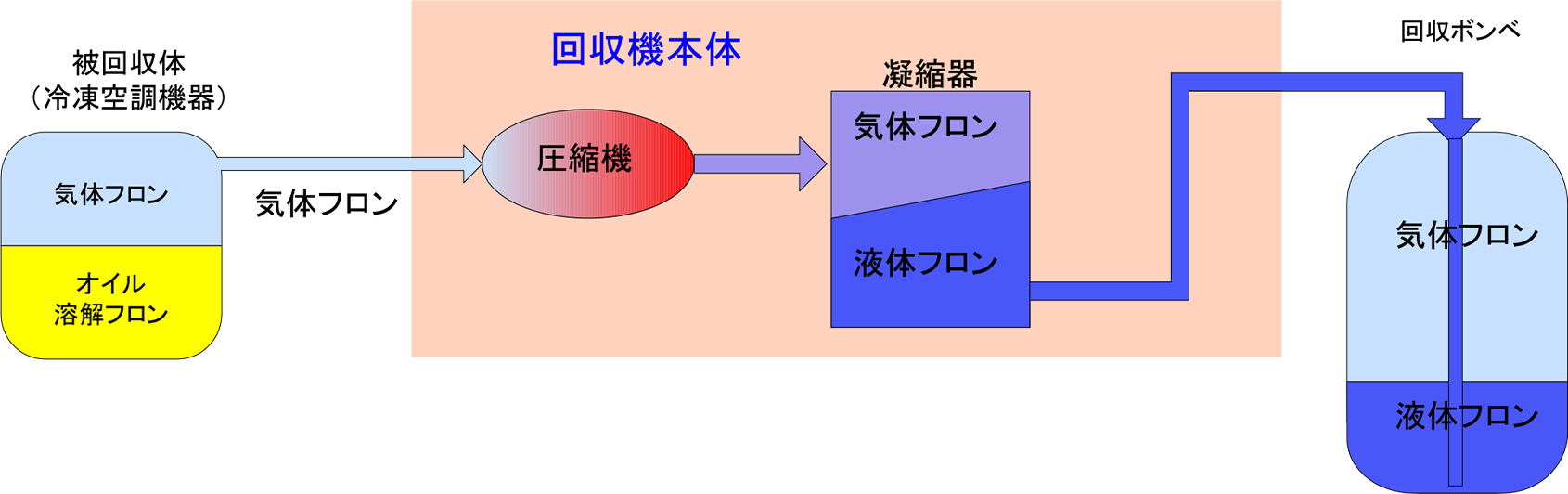 被回収体
（冷凍空調機器）

気体フロン

オイル
溶解フロン

気体フロン

回収機本体

圧縮機

凝縮器

気体フロン

液体フロン

回収ボンベ

気体フロン

液体フロン